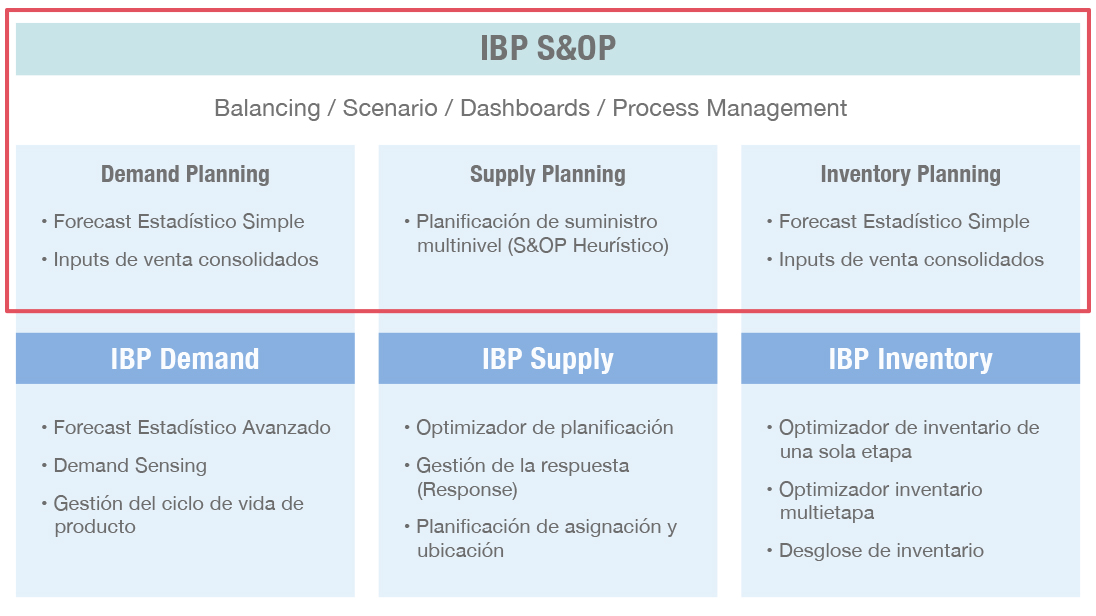 IBP S&OP

Balancing / Scenario / Dashboards / Process Management

Demand Planning

• Forecast Estadístico Simple
• Inputs de venta consolidados

Supply Planning

• Planificación de suministro multinivel (S&OP Heurístico)

Inventory Planning

• Forecast Estadístico Simple
• Inputs de venta consolidados

IBP Demand

• Forecast Estadístico Avanzado
• Demand Sensing
• Gestión del ciclo de vida de producto

IBP Supply

• Optimizador de planificación
• Gestión de la respuesta (Response)
• Planificación de asignación y ubicación

IBP Inventory

• Optimizador de inventario de una sola etapa
• Optimizador inventario multietapa
• Desglose de inventario